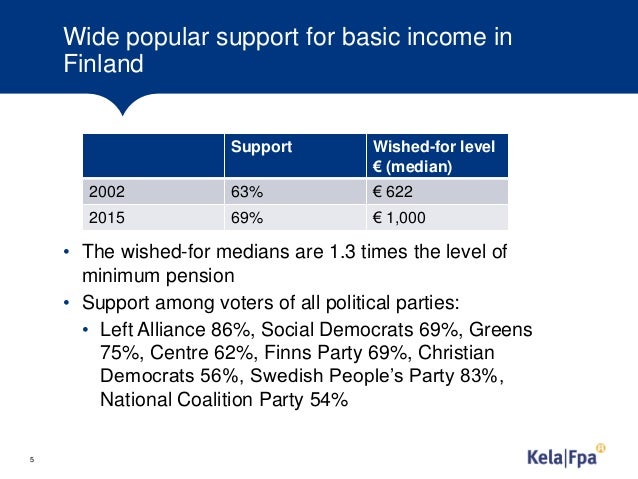 Wide popular support for basic income in Finland

| | Support | Wished-for level € (median) |
|---|---|---|
| 2002 | 63% | € 622 |
| 2015 | 69% | € 1,000 |

• The wished-for medians are 1.3 times the level of minimum pension

• Support among voters of all political parties:

• Left Alliance 86%, Social Democrats 69%, Greens 75%, Centre 62%, Finns Party 69%, Christian Democrats 56%, Swedish People's Party 83%, National Coalition Party 54%

5

Kela|Fpa